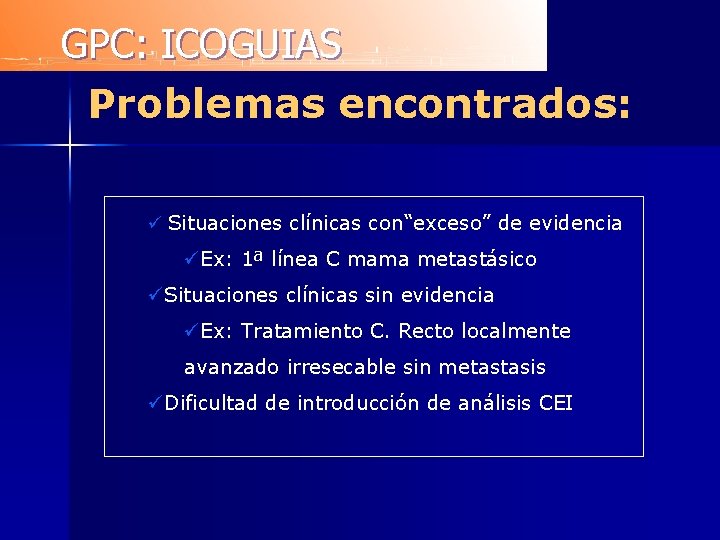 GPC: ICOGUIAS

Problemas encontrados:

✓ Situaciones clínicas con“exceso” de evidencia

✓Ex: 1ª línea C mama metastásico

✓Situaciones clínicas sin evidencia

✓Ex: Tratamiento C. Recto localmente avanzado irresecable sin metastasis

✓Dificultad de introducción de análisis CEI